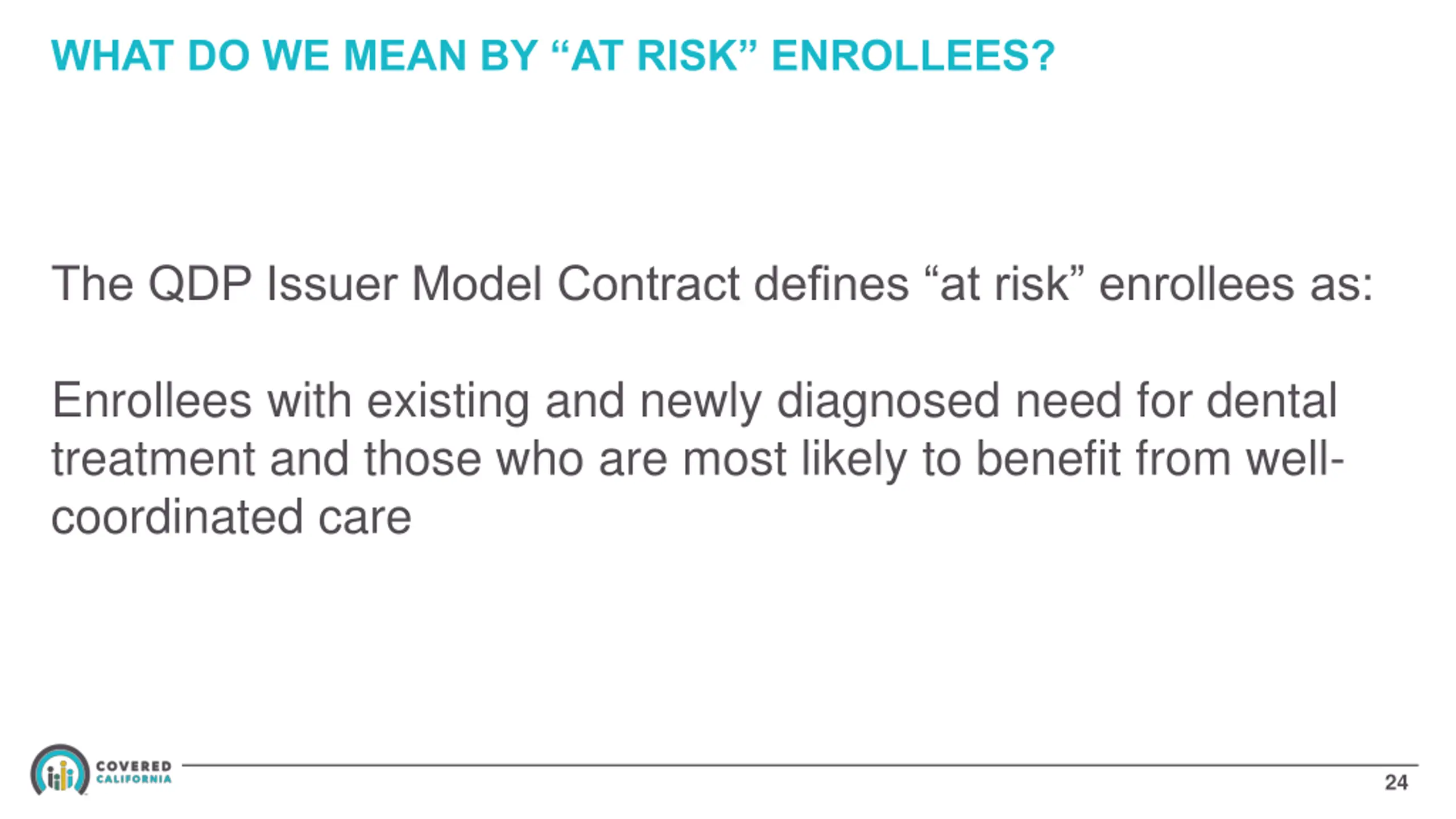 WHAT DO WE MEAN BY “AT RISK” ENROLLEES?

The QDP Issuer Model Contract defines “at risk” enrollees as:

Enrollees with existing and newly diagnosed need for dental treatment and those who are most likely to benefit from well-coordinated care

COVERED CALIFORNIA

24